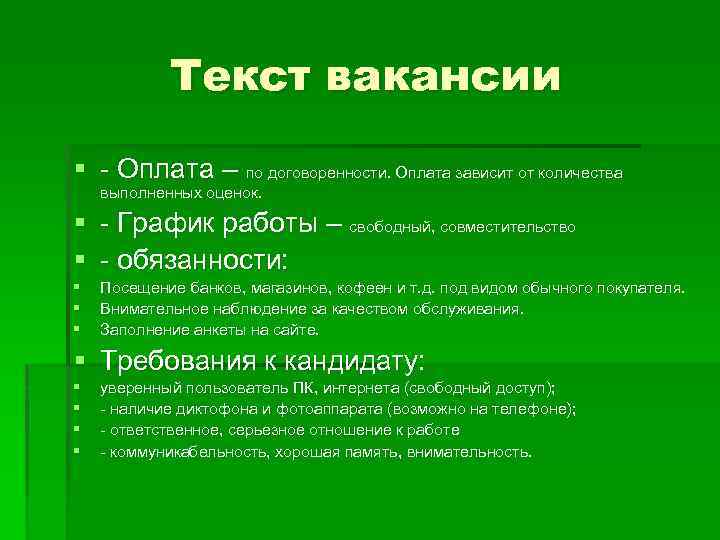 Текст вакансии

- Оплата – по договоренности. Оплата зависит от количества выполненных оценок.
- График работы – свободный, совместительство
- обязанности:
Посещение банков, магазинов, кофеен и т.д. под видом обычного покупателя.
Внимательное наблюдение за качеством обслуживания.
Заполнение анкеты на сайте.
Требования к кандидату:
уверенный пользователь ПК, интернета (свободный доступ);
- наличие диктофона и фотоаппарата (возможно на телефоне);
- ответственное, серьезное отношение к работе
- коммуникабельность, хорошая память, внимательность.